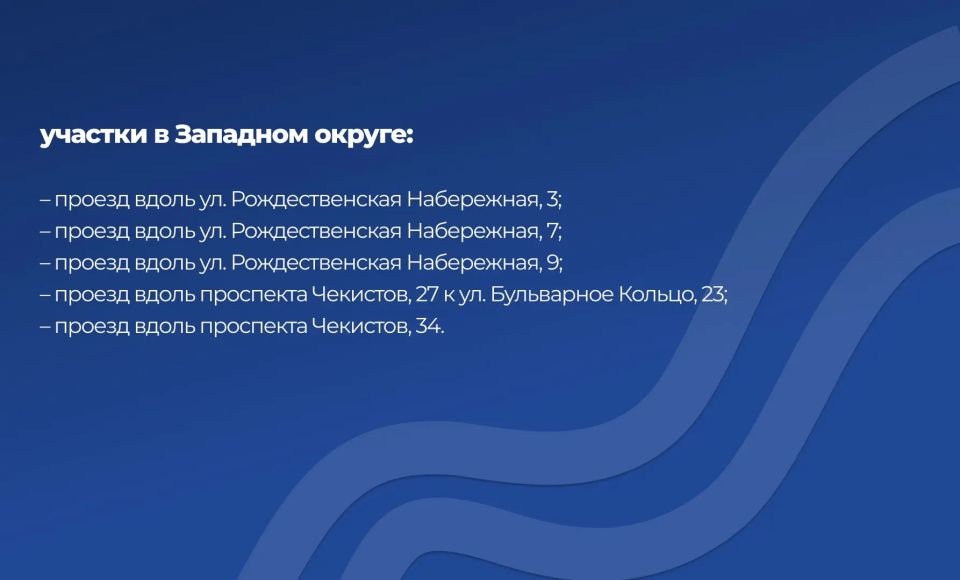 участки в Западном округе:

– проезд вдоль ул. Рождественская Набережная, 3;
– проезд вдоль ул. Рождественская Набережная, 7;
– проезд вдоль ул. Рождественская Набережная, 9;
– проезд вдоль проспекта Чекистов, 27 к ул. Бульварное Кольцо, 23;
– проезд вдоль проспекта Чекистов, 34.